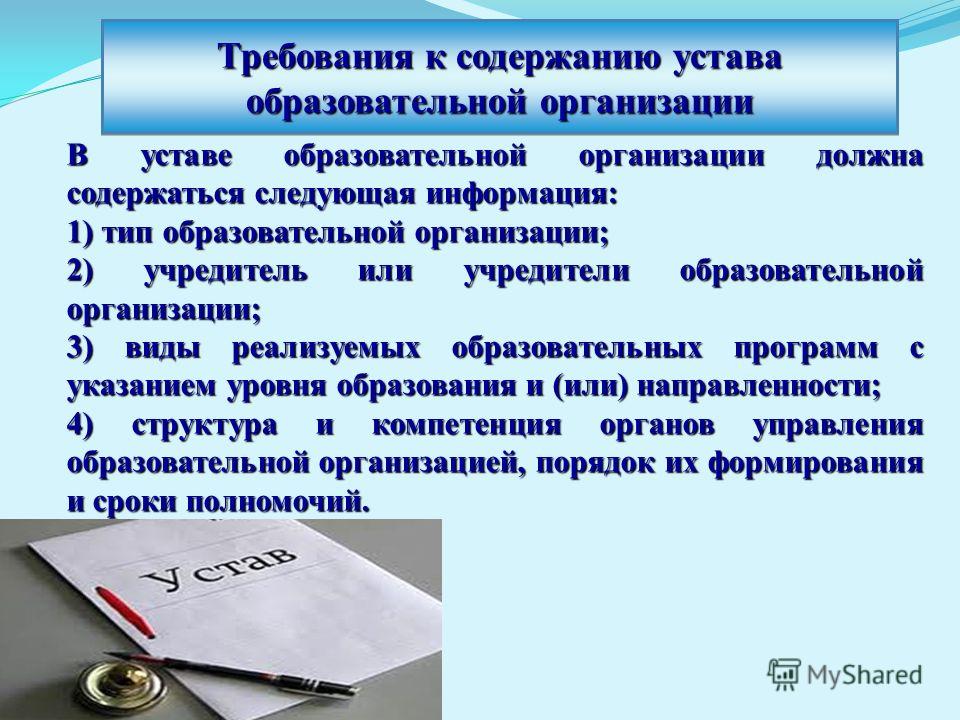 Требования к содержанию устава образовательной организации

В уставе образовательной организации должна содержаться следующая информация:

1) тип образовательной организации;

2) учредитель или учредители образовательной организации;

3) виды реализуемых образовательных программ с указанием уровня образования и (или) направленности;

4) структура и компетенция органов управления образовательной организацией, порядок их формирования и сроки полномочий.

Устав

MyShared